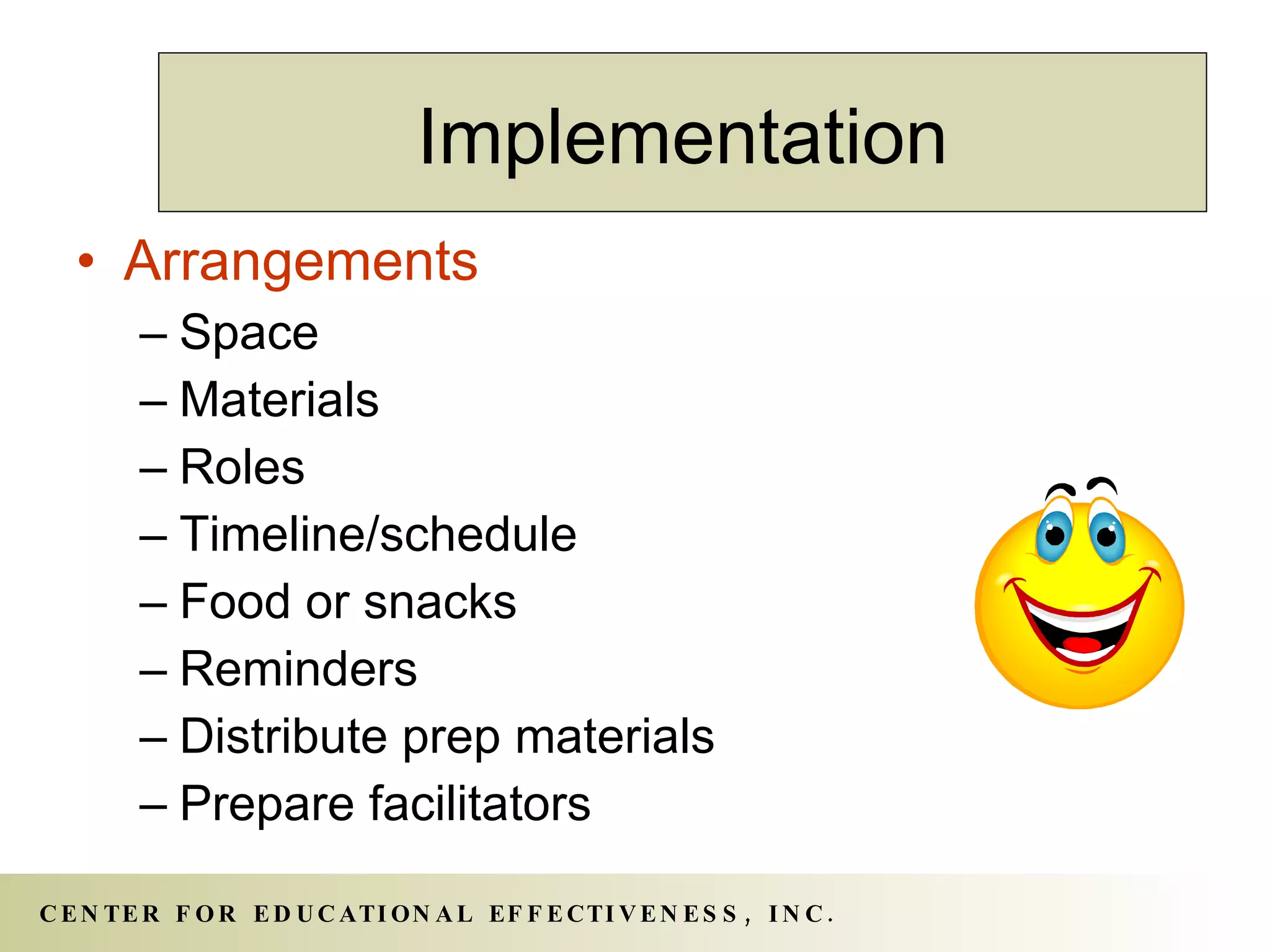 Implementation

• Arrangements
– Space
– Materials
– Roles
– Timeline/schedule
– Food or snacks
– Reminders
– Distribute prep materials
– Prepare facilitators

CENTER FOR EDUCATIONAL EFFECTIVENESS, INC.